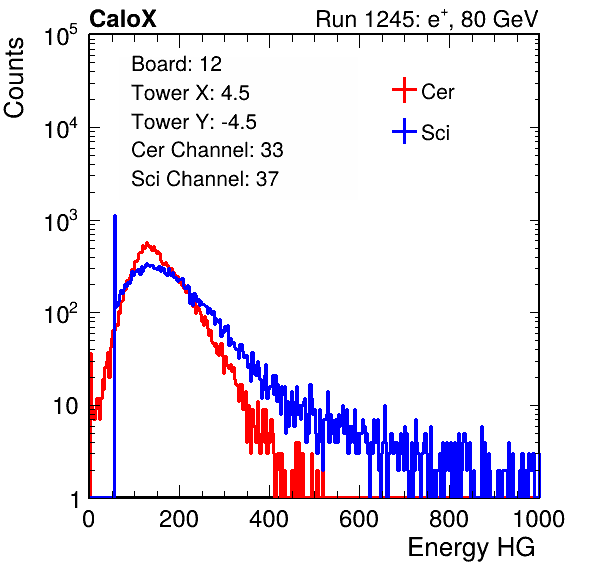 CaloX

Run 1245: $e^{+}$, 80 GeV

Counts

$10^5$

$10^4$

$10^3$

$10^2$

10

1

Board: 12
Tower X: 4.5
Tower Y: -4.5
Cer Channel: 33
Sci Channel: 37

Cer

Sci

0 200 400 600 800 1000

Energy HG